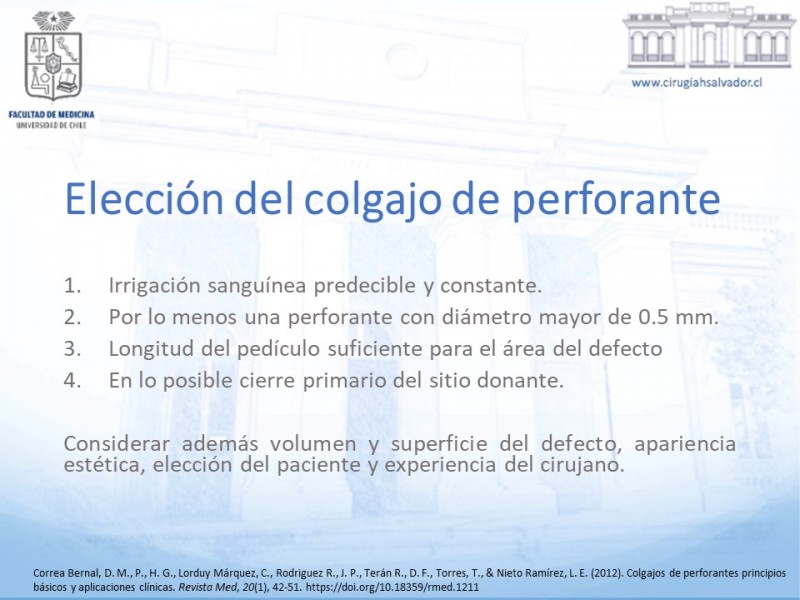 FACULTAD DE MEDICINA
UNIVERSIDAD DE CHILE

www.cirugiahsalvador.cl

Elección del colgajo de perforante

1. Irrigación sanguínea predecible y constante.
2. Por lo menos una perforante con diámetro mayor de 0.5 mm.
3. Longitud del pedículo suficiente para el área del defecto
4. En lo posible cierre primario del sitio donante.

Considerar además volumen y superficie del defecto, apariencia estética, elección del paciente y experiencia del cirujano.

Correa Bernal, D. M., P., H. G., Lorduy Márquez, C., Rodriguez R., J. P., Terán R., D. F., Torres, T., & Nieto Ramírez, L. E. (2012). Colgajos de perforantes principios básicos y aplicaciones clínicas. Revista Med, 20(1), 42-51. https://doi.org/10.18359/rmed.1211